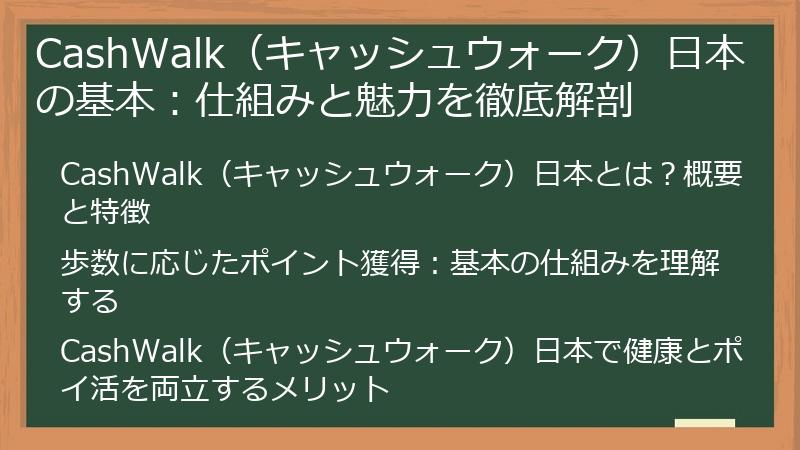 CashWalk（キャッシュウォーク）日本の基本：仕組みと魅力を徹底解剖

CashWalk（キャッシュウォーク）日本とは？概要と特徴

歩数に応じたポイント獲得：基本の仕組みを理解する

CashWalk（キャッシュウォーク）日本で健康とポイ活を両立するメリット